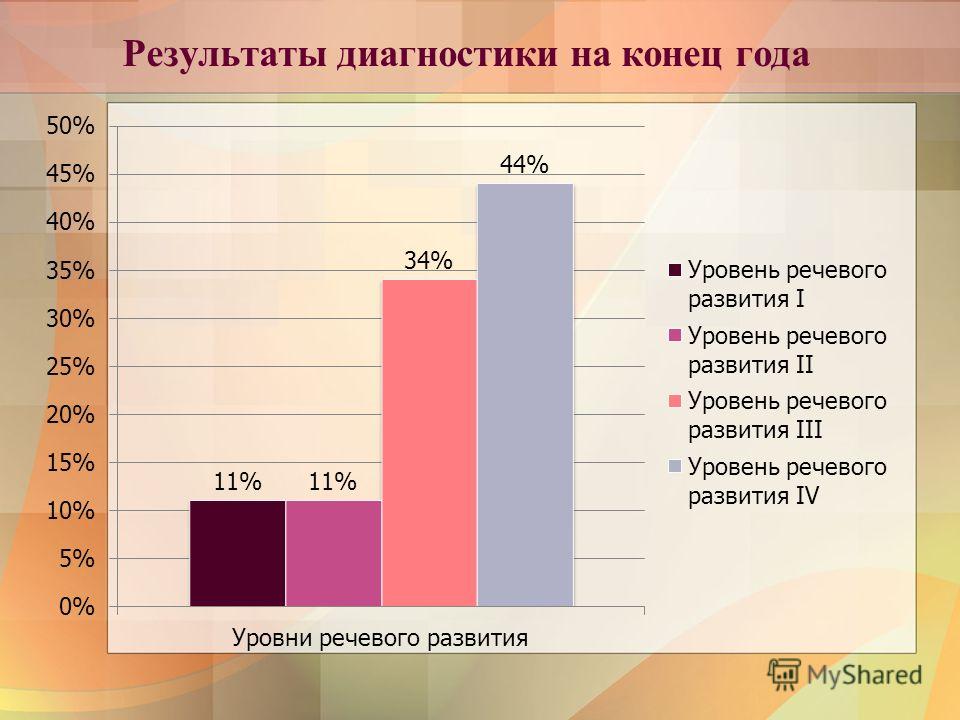 Результаты диагностики на конец года

50%
45%
40%
35%
30%
25%
20%
15%
10%
5%
0%

11%
11%
34%
44%

Уровни речевого развития

Уровень речевого развития I
Уровень речевого развития II
Уровень речевого развития III
Уровень речевого развития IV

MyShared